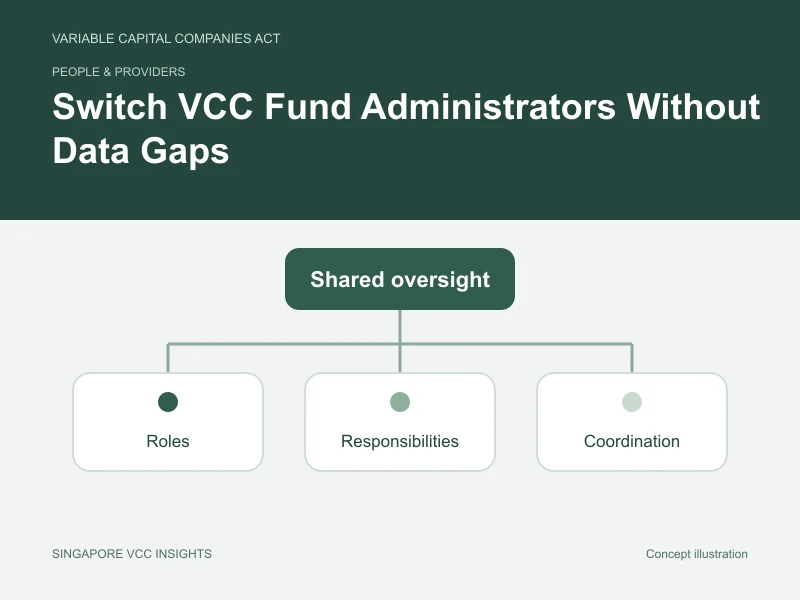 VARIABLE CAPITAL COMPANIES ACT

PEOPLE & PROVIDERS

Switch VCC Fund Administrators Without Data Gaps

Shared oversight

Roles

Responsibilities

Coordination

SINGAPORE VCC INSIGHTS

Concept illustration